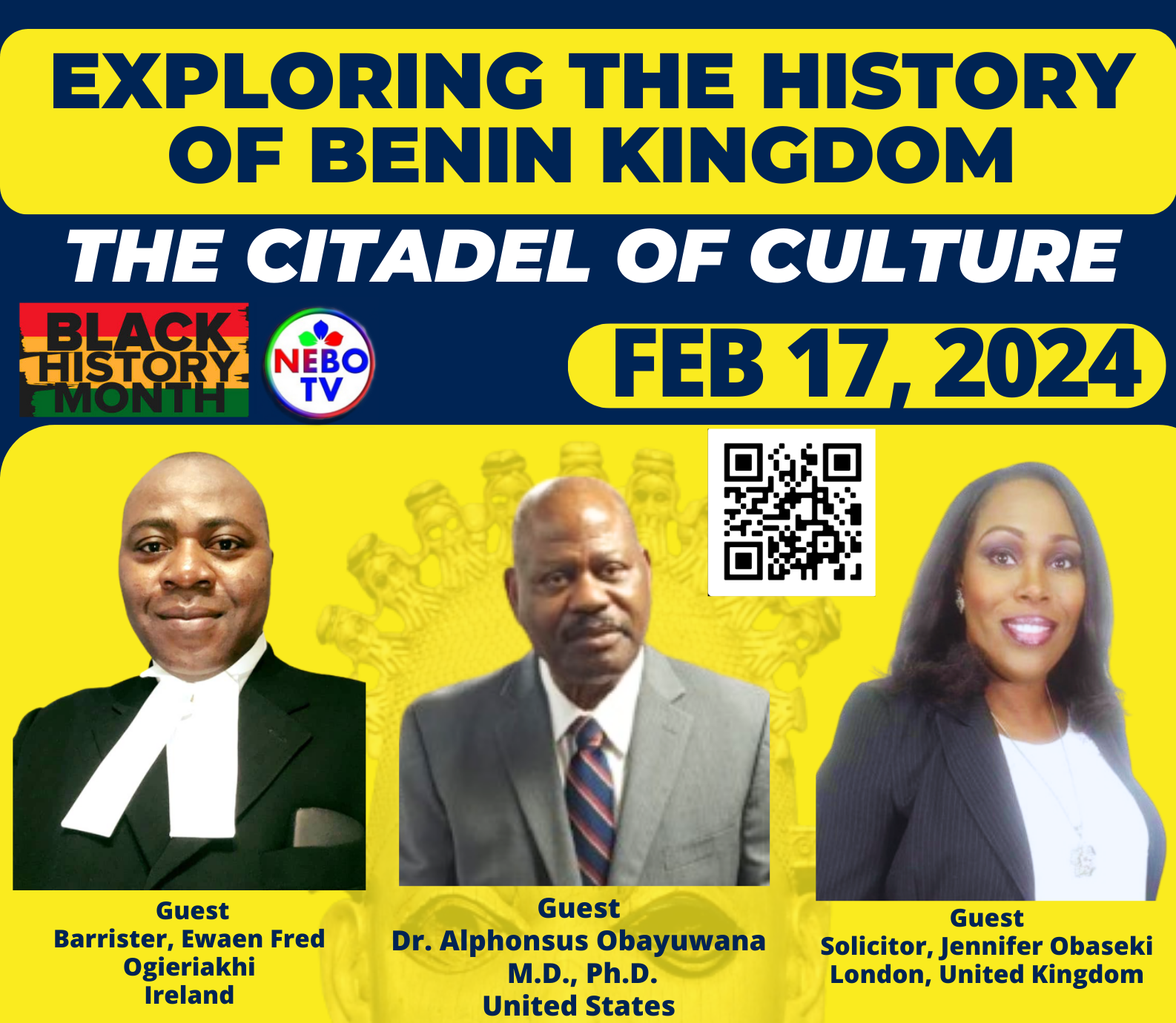 EXPLORING THE HISTORY OF BENIN KINGDOM

THE CITADEL OF CULTURE

BLACK HISTORY MONTH

NEBO TV

FEB 17, 2024

Guest
Barrister, Ewaen Fred Ogieriakhi
Ireland

Guest
Dr. Alphonsus Obayuwana
M.D., Ph.D.
United States

Guest
Solicitor, Jennifer Obaseki
London, United Kingdom